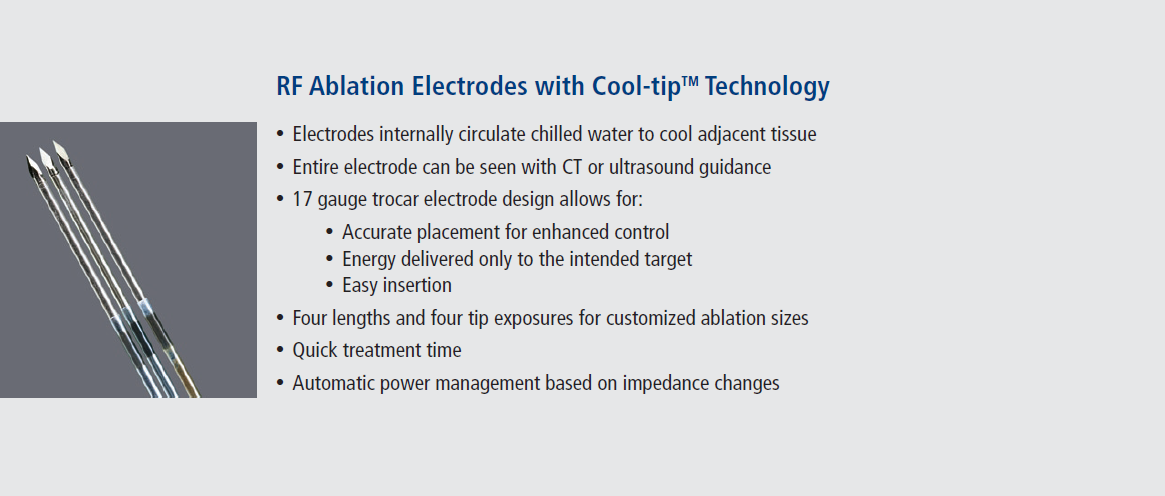 RF Ablation Electrodes with Cool-tip™ Technology

• Electrodes internally circulate chilled water to cool adjacent tissue
• Entire electrode can be seen with CT or ultrasound guidance
• 17 gauge trocar electrode design allows for:
  • Accurate placement for enhanced control
  • Energy delivered only to the intended target
  • Easy insertion
• Four lengths and four tip exposures for customized ablation sizes
• Quick treatment time
• Automatic power management based on impedance changes